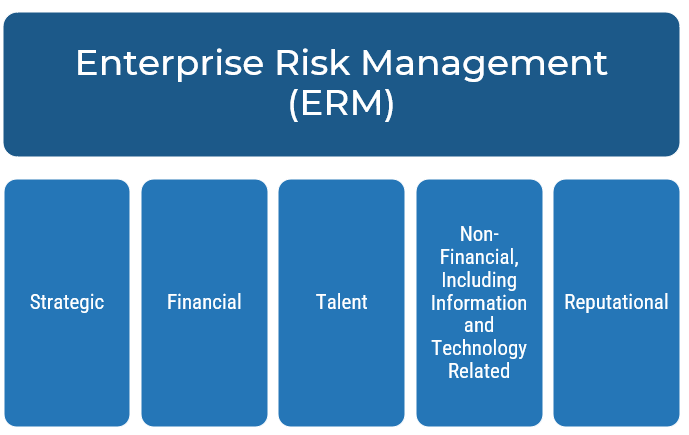 Enterprise Risk Management (ERM)

Strategic

Financial

Talent

Non-Financial, Including Information and Technology Related

Reputational